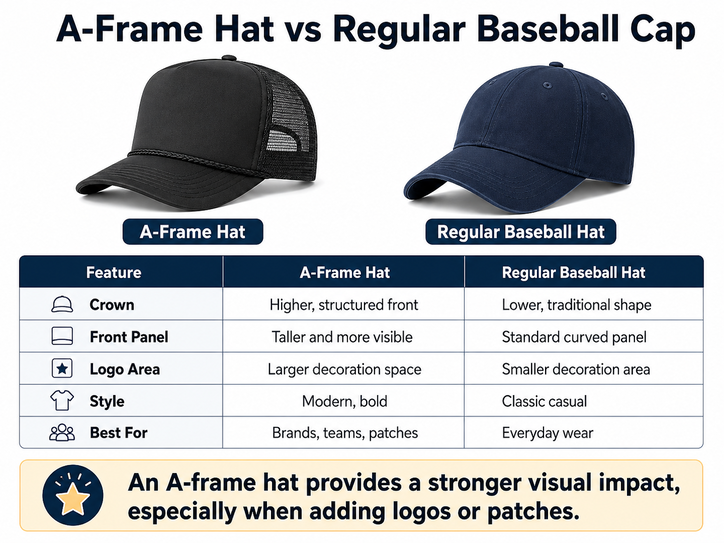 A-Frame Hat vs Regular Baseball Cap

A-Frame Hat

Regular Baseball Hat

| Feature | A-Frame Hat | Regular Baseball Hat |
|---|---|---|
| Crown | Higher, structured front | Lower, traditional shape |
| Front Panel | Taller and more visible | Standard curved panel |
| Logo Area | Larger decoration space | Smaller decoration area |
| Style | Modern, bold | Classic casual |
| Best For | Brands, teams, patches | Everyday wear |

An A-frame hat provides a stronger visual impact, especially when adding logos or patches.